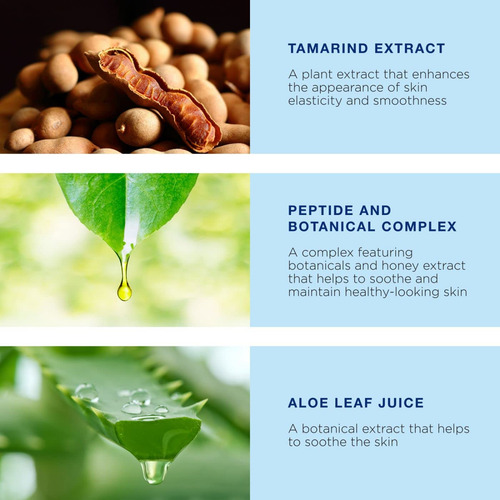 TAMARIND EXTRACT

A plant extract that enhances the appearance of skin elasticity and smoothness

PEPTIDE AND
BOTANICAL COMPLEX

A complex featuring botanicals and honey extract that helps to soothe and maintain healthy-looking skin

ALOE LEAF JUICE

A botanical extract that helps to soothe the skin